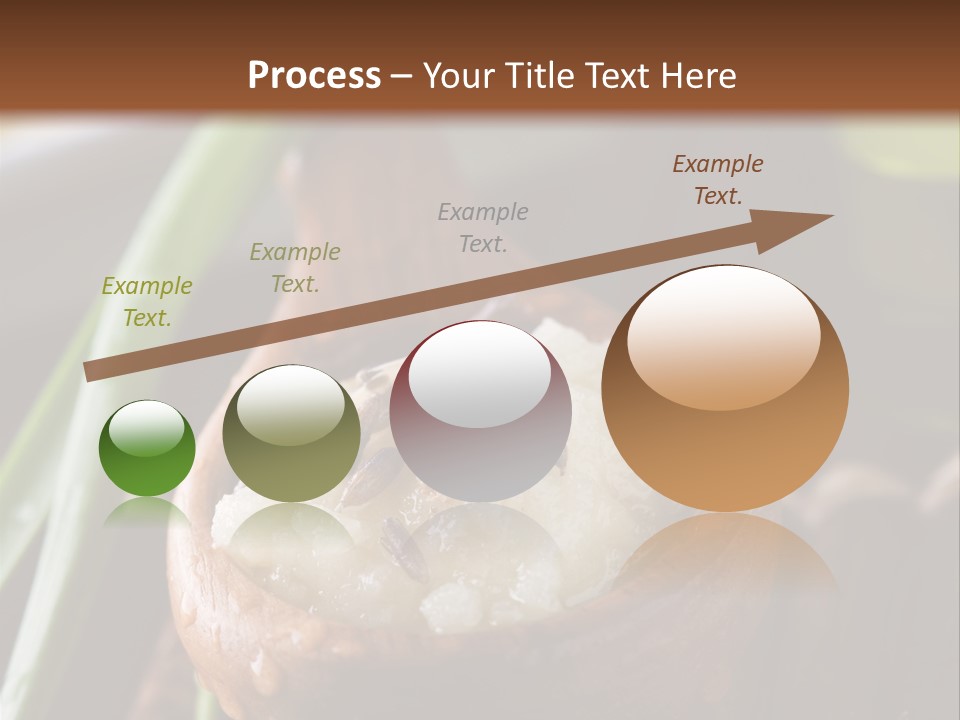 Process – Your Title Text Here

Example Text.

Example Text.

Example Text.

Example Text.